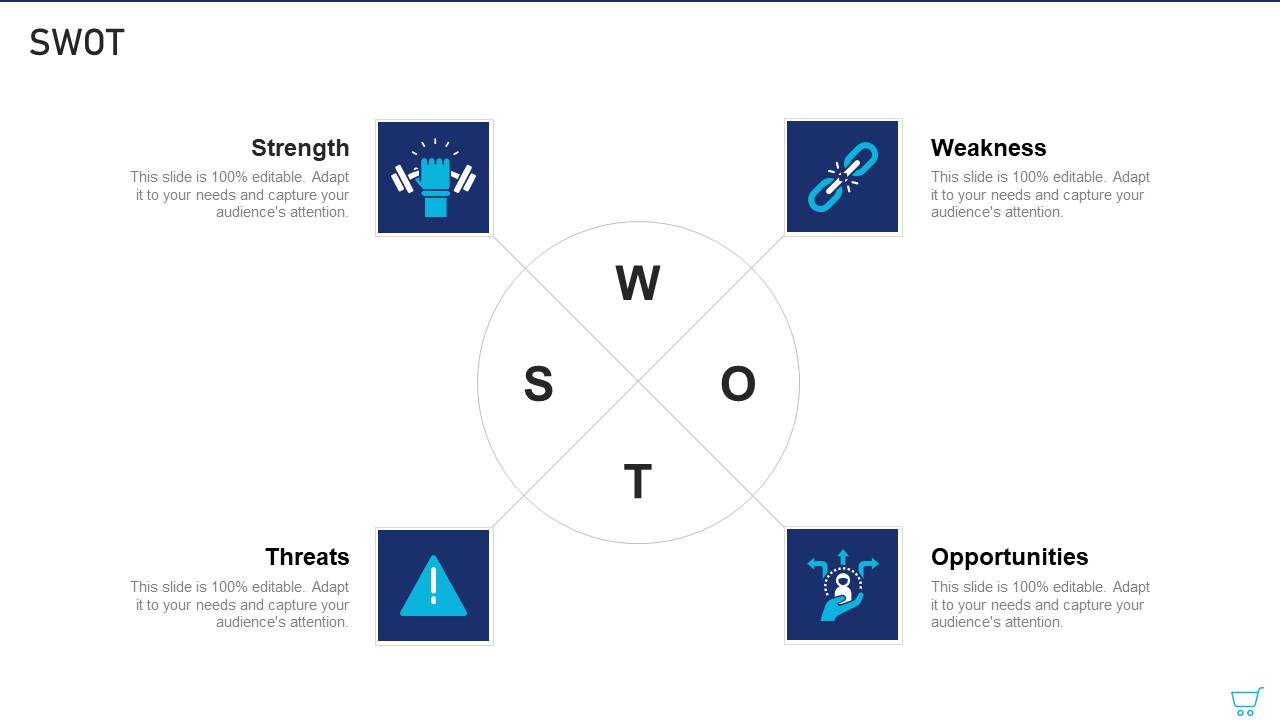 SWOT

Strength
This slide is 100% editable. Adapt it to your needs and capture your audience's attention.

Weakness
This slide is 100% editable. Adapt it to your needs and capture your audience's attention.

W

S

O

T

Threats
This slide is 100% editable. Adapt it to your needs and capture your audience's attention.

Opportunities
This slide is 100% editable. Adapt it to your needs and capture your audience's attention.